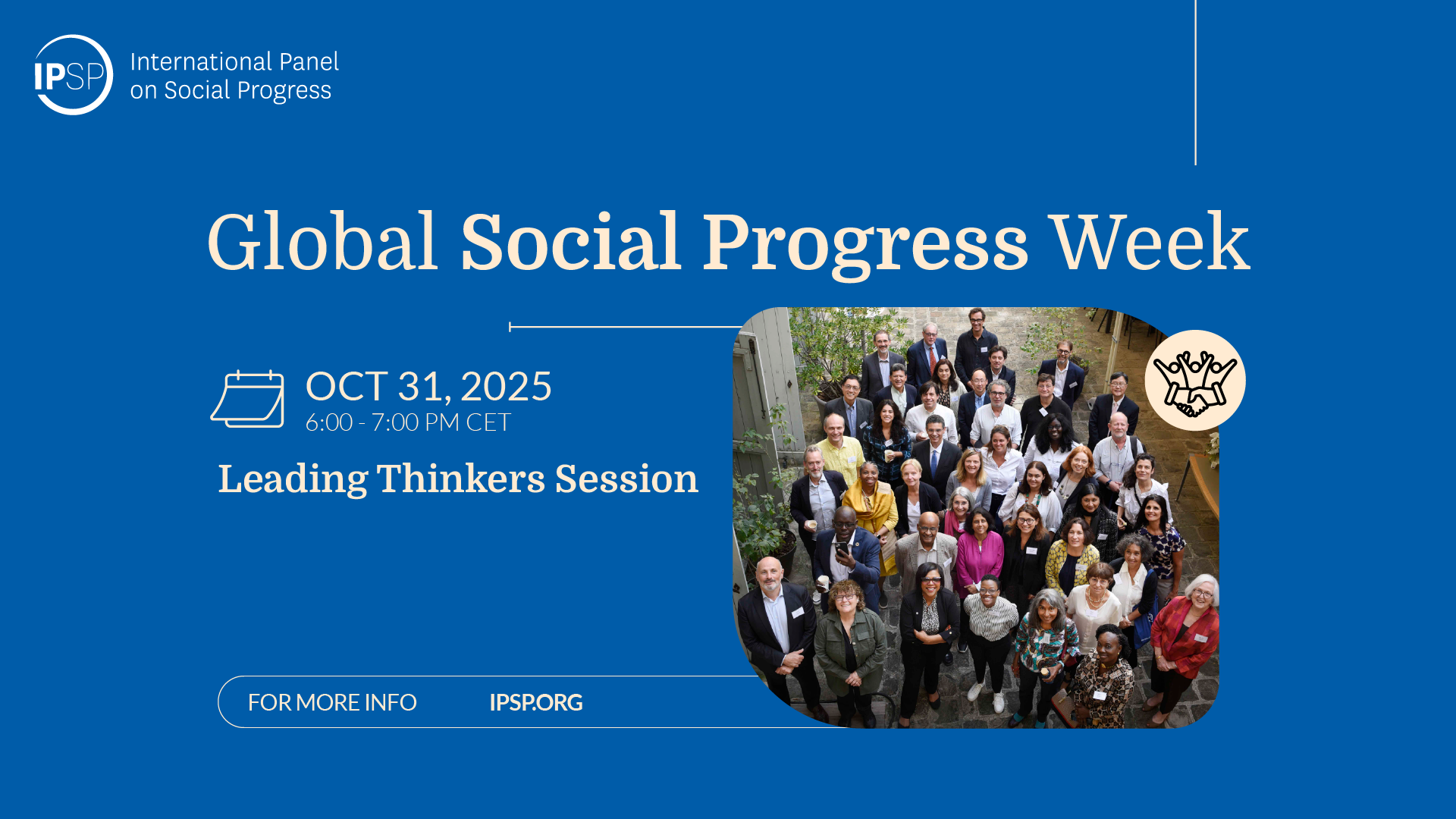 IPSP International Panel on Social Progress

Global Social Progress Week

OCT 31, 2025
6:00 - 7:00 PM CET

Leading Thinkers Session

FOR MORE INFO IPSP.ORG